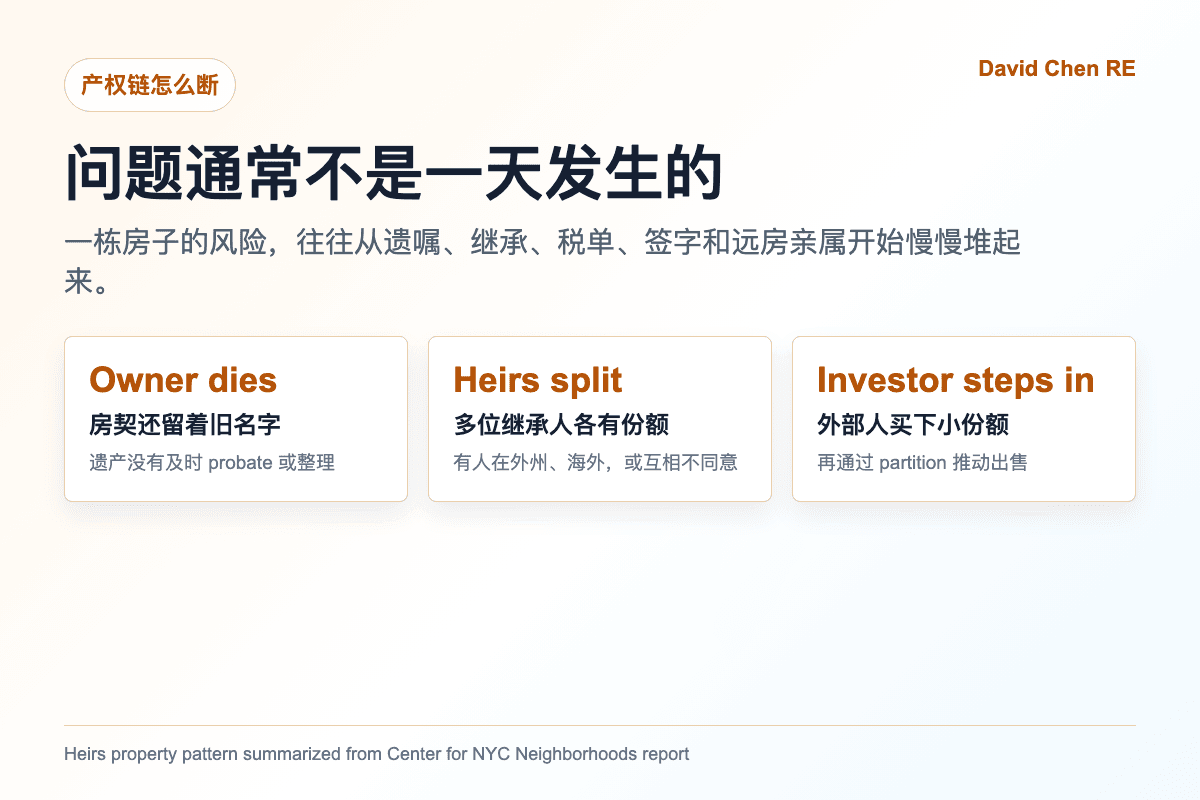 产权链怎么断

David Chen RE

问题通常不是一天发生的

一栋房子的风险，往往从遗嘱、继承、税单、签字和远房亲属开始慢慢堆起来。

Owner dies
房契还留着旧名字
遗产没有及时 probate 或整理

Heirs split
多位继承人各有份额
有人在外州、海外，或互相不同意

Investor steps in
外部人买下小份额
再通过 partition 推动出售

Heirs property pattern summarized from Center for NYC Neighborhoods report